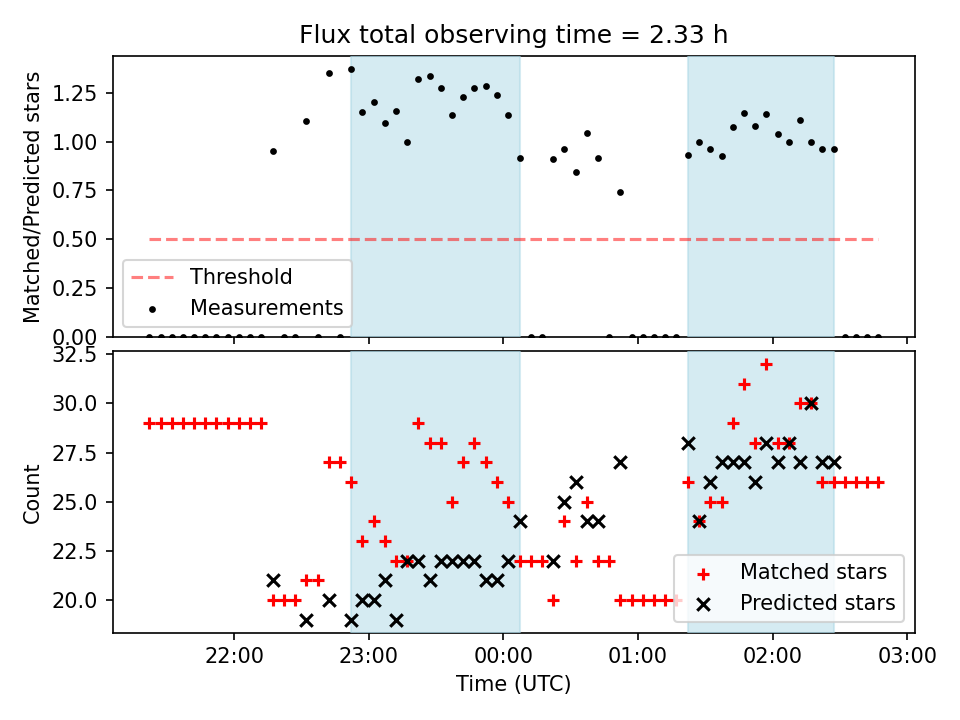 Flux total observing time = 2.33 h

Matched/Predicted stars

1.25
1.00
0.75
0.50
0.25
0.00

Threshold
Measurements

Count

32.5
30.0
27.5
25.0
22.5
20.0

Matched stars
Predicted stars

22:00
23:00
00:00
01:00
02:00
03:00

Time (UTC)